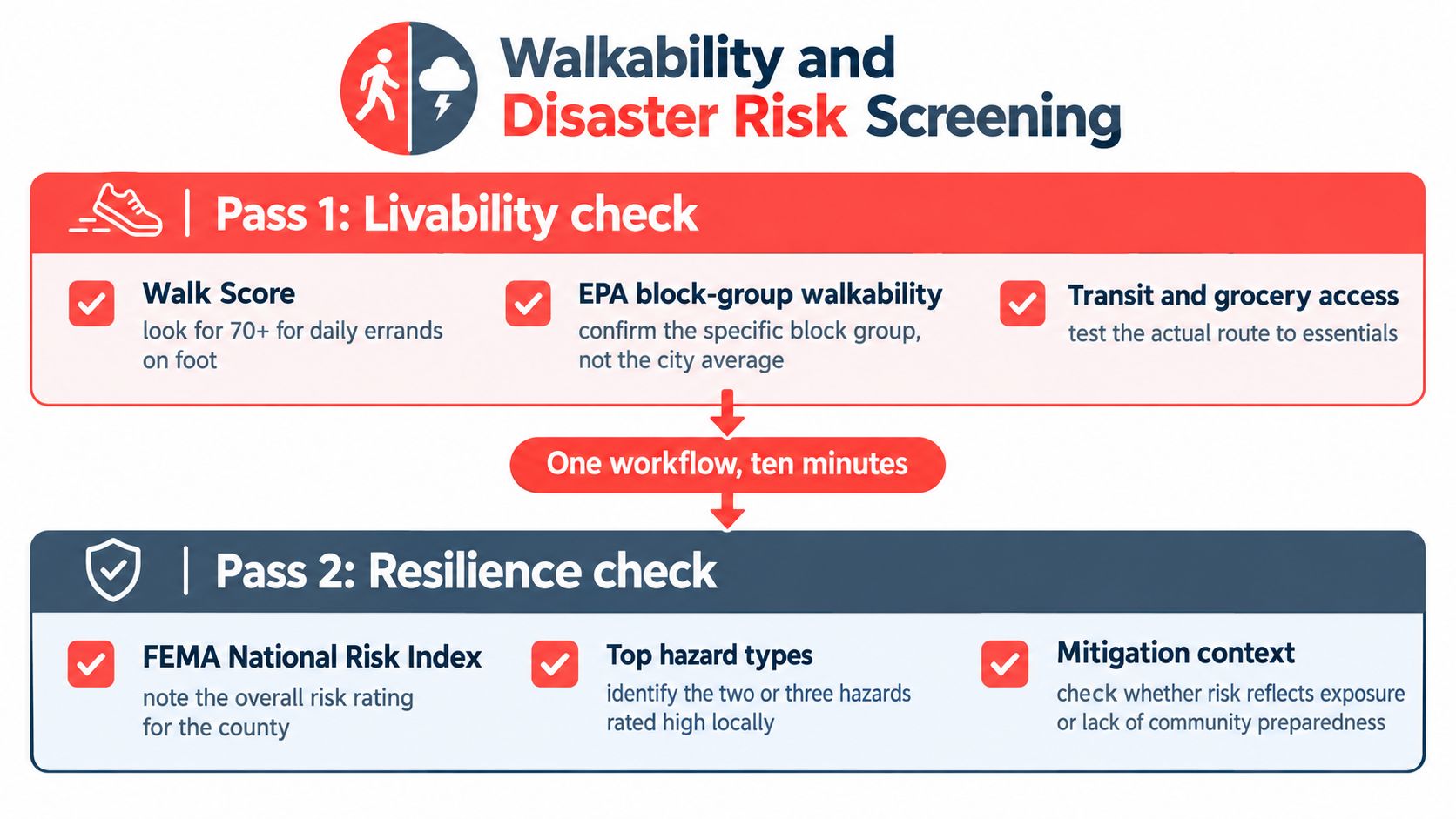 Walkability and Disaster Risk Screening

Pass 1: Livability check

Walk Score
look for 70+ for daily errands on foot

EPA block-group walkability
confirm the specific block group, not the city average

Transit and grocery access
test the actual route to essentials

One workflow, ten minutes

Pass 2: Resilience check

FEMA National Risk Index
note the overall risk rating for the county

Top hazard types
identify the two or three hazards rated high locally

Mitigation context
check whether risk reflects exposure or lack of community preparedness